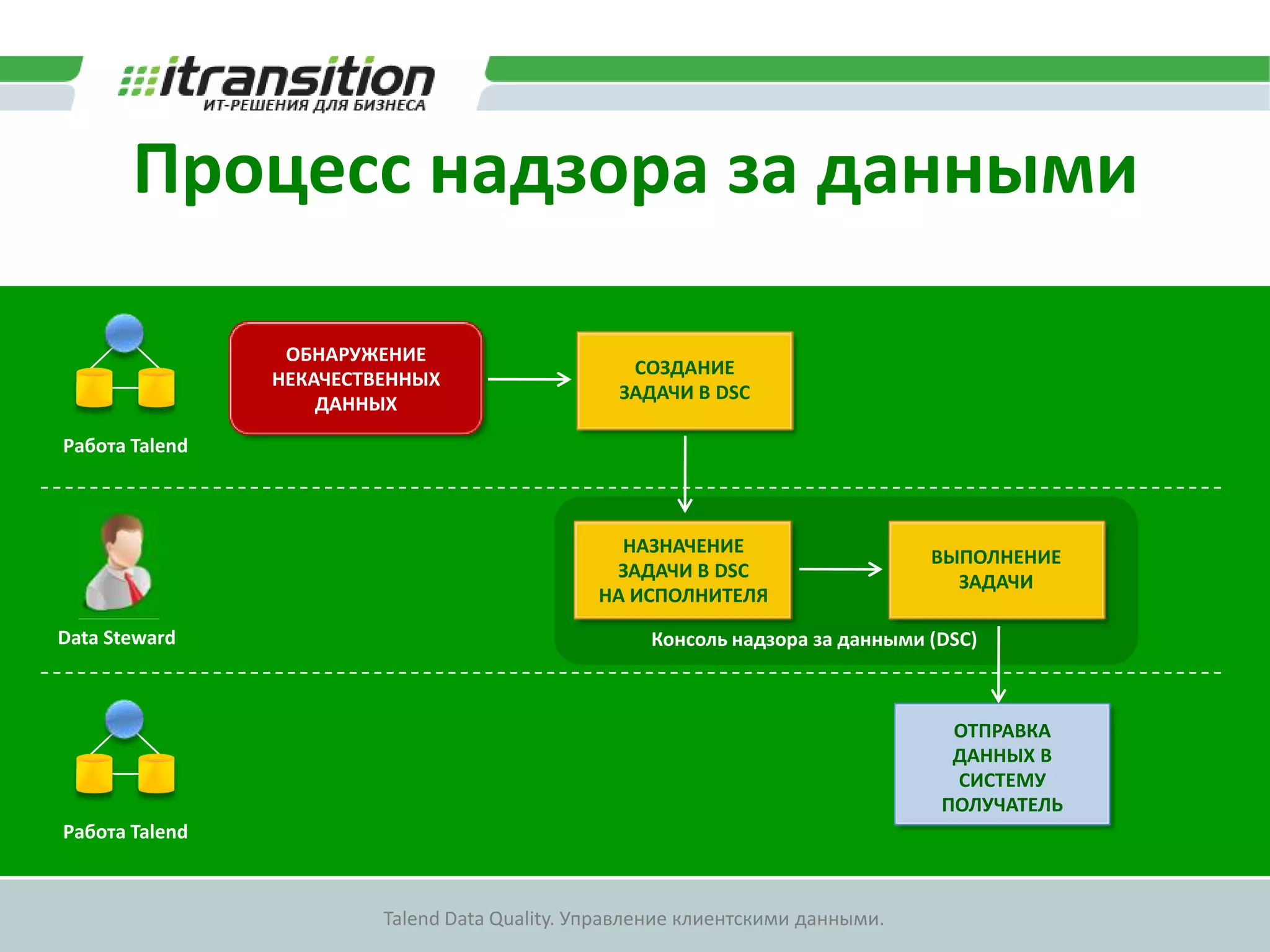 itransition
ИТ-РЕШЕНИЯ ДЛЯ БИЗНЕСА

Процесс надзора за данными

Работа Talend

ОБНАРУЖЕНИЕ НЕКАЧЕСТВЕННЫХ ДАННЫХ

СОЗДАНИЕ ЗАДАЧИ В DSC

Data Steward

НАЗНАЧЕНИЕ ЗАДАЧИ В DSC НА ИСПОЛНИТЕЛЯ

ВЫПОЛНЕНИЕ ЗАДАЧИ

Консоль надзора за данными (DSC)

Работа Talend

ОТПРАВКА ДАННЫХ В СИСТЕМУ ПОЛУЧАТЕЛЬ

Talend Data Quality. Управление клиентскими данными.